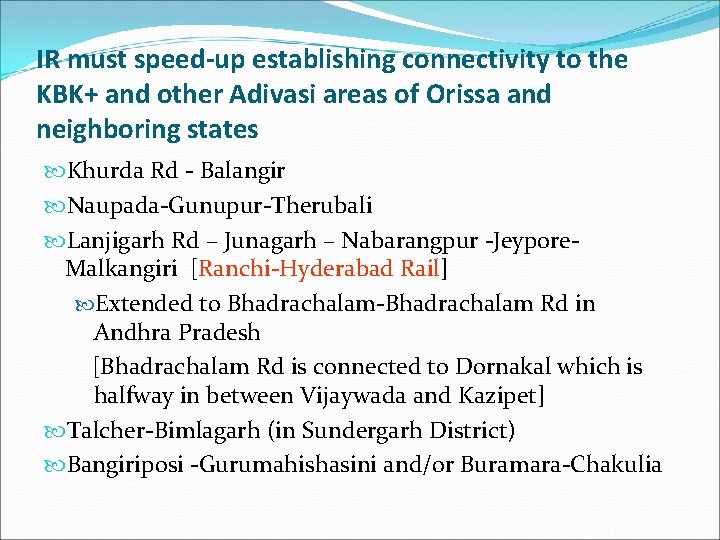 IR must speed-up establishing connectivity to the KBK+ and other Adivasi areas of Orissa and neighboring states

Khurda Rd - Balangir

Naupada-Gunupur-Therubali

Lanjigarh Rd – Junagarh – Nabarangpur -Jeypore-Malkangiri [Ranchi-Hyderabad Rail]

Extended to Bhadrachalam-Bhadrachalam Rd in Andhra Pradesh

[Bhadrachalam Rd is connected to Dornakal which is halfway in between Vijaywada and Kazipet]

Talcher-Bimlagarh (in Sundergarh District)

Bangiriposi -Gurumahishasini and/or Buramara-Chakulia